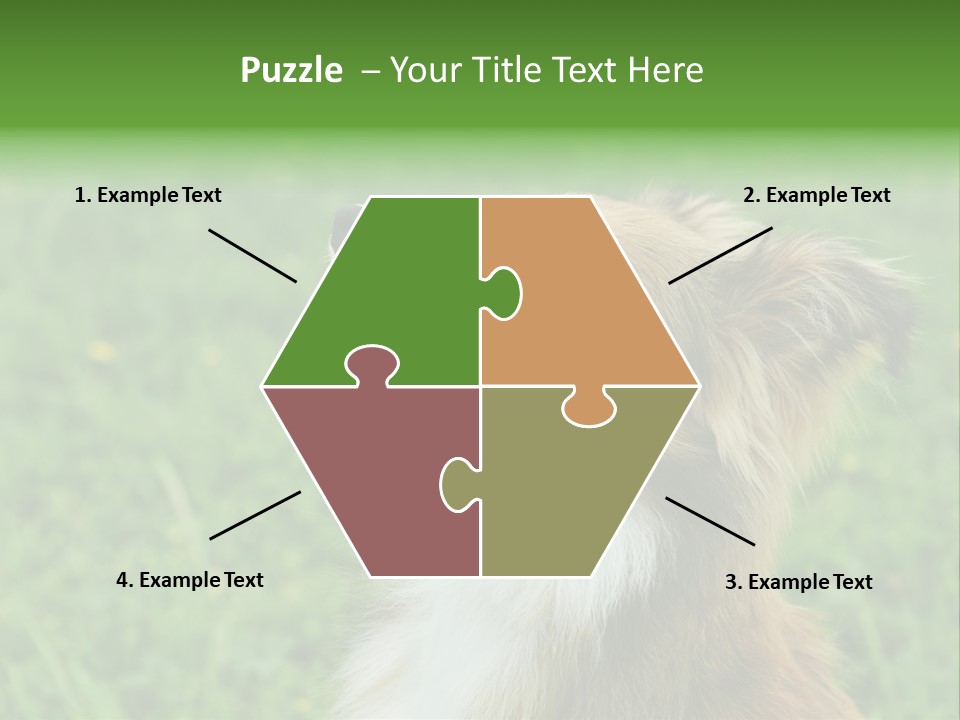 Puzzle – Your Title Text Here

1. Example Text

2. Example Text

4. Example Text

3. Example Text